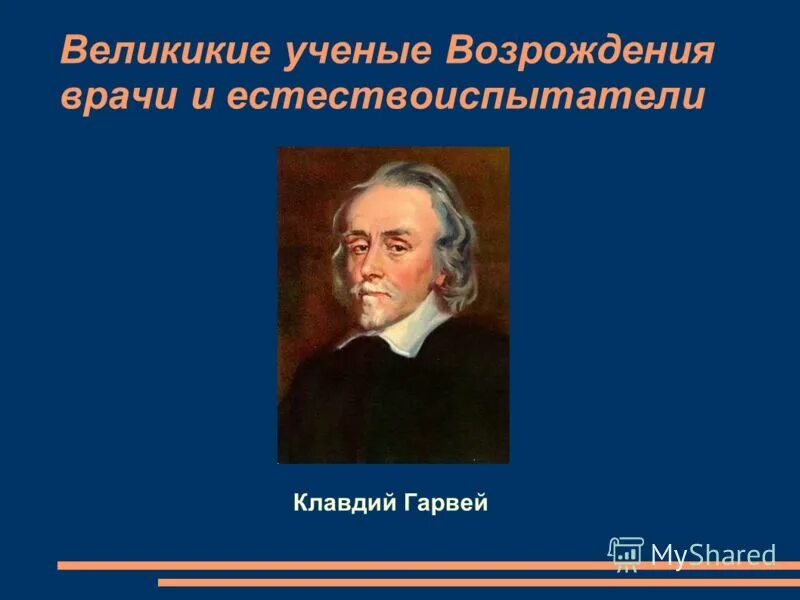 Великикие ученые Возрождения врачи и естествоиспытатели

Клавдий Гарвей

MyShared